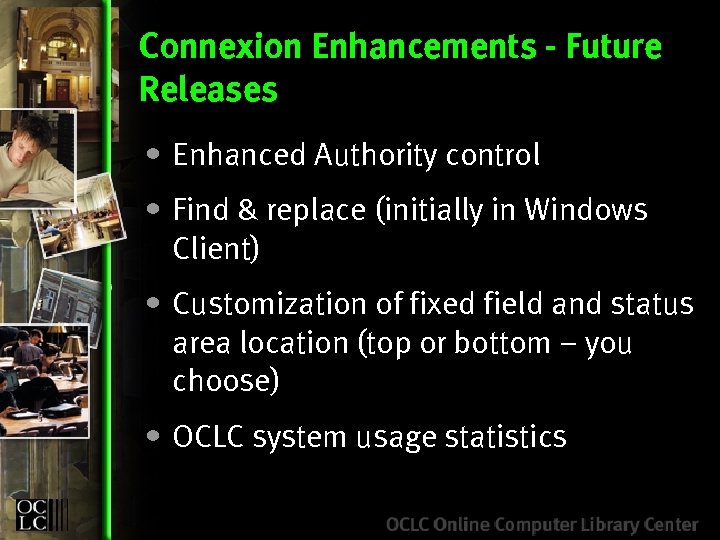 Connexion Enhancements - Future Releases

• Enhanced Authority control

• Find & replace (initially in Windows Client)

• Customization of fixed field and status area location (top or bottom – you choose)

• OCLC system usage statistics

OCLC

OCLC Online Computer Library Center